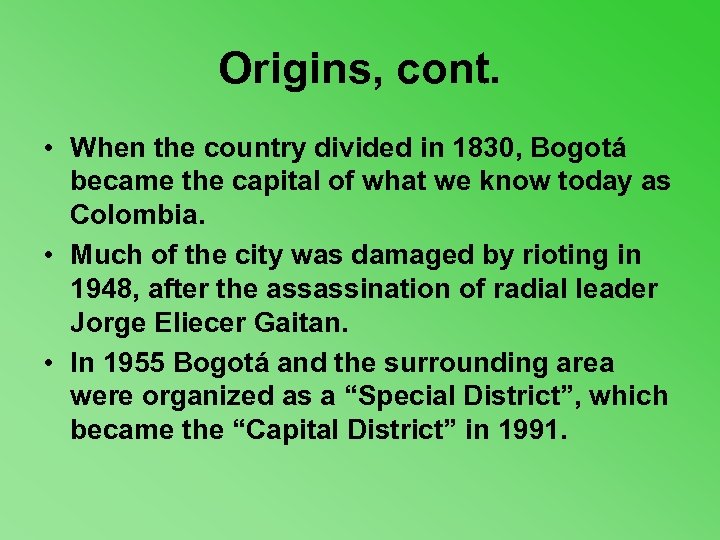 Origins, cont.

• When the country divided in 1830, Bogotá became the capital of what we know today as Colombia.

• Much of the city was damaged by rioting in 1948, after the assassination of radial leader Jorge Eliecer Gaitan.

• In 1955 Bogotá and the surrounding area were organized as a “Special District”, which became the “Capital District” in 1991.